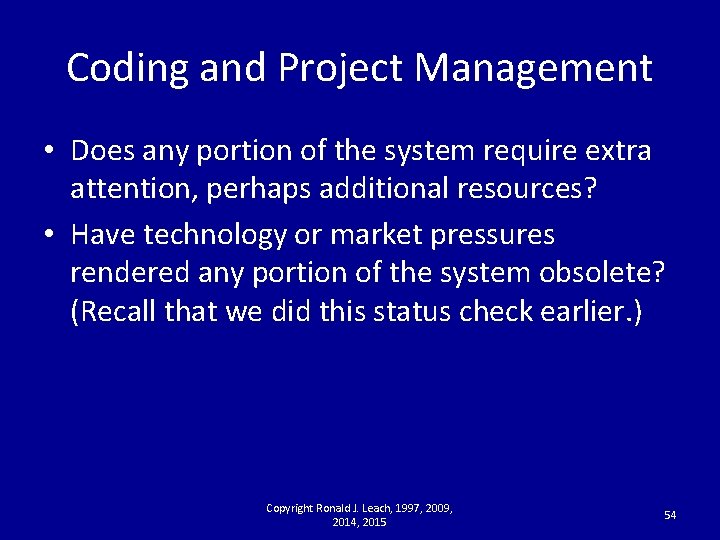 Coding and Project Management

• Does any portion of the system require extra attention, perhaps additional resources?

• Have technology or market pressures rendered any portion of the system obsolete? (Recall that we did this status check earlier.)

Copyright Ronald J. Leach, 1997, 2009, 2014, 2015

54